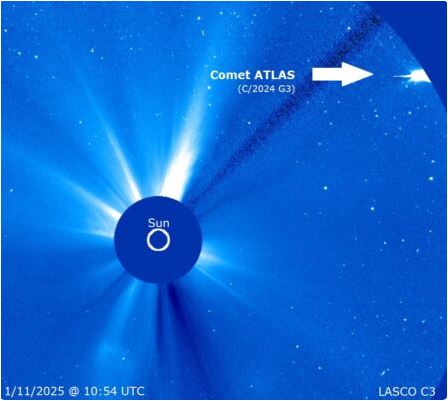 Comet ATLAS
(C/2024 G3)

Sun

1/11/2025 @ 10:54 UTC

LASCO C3